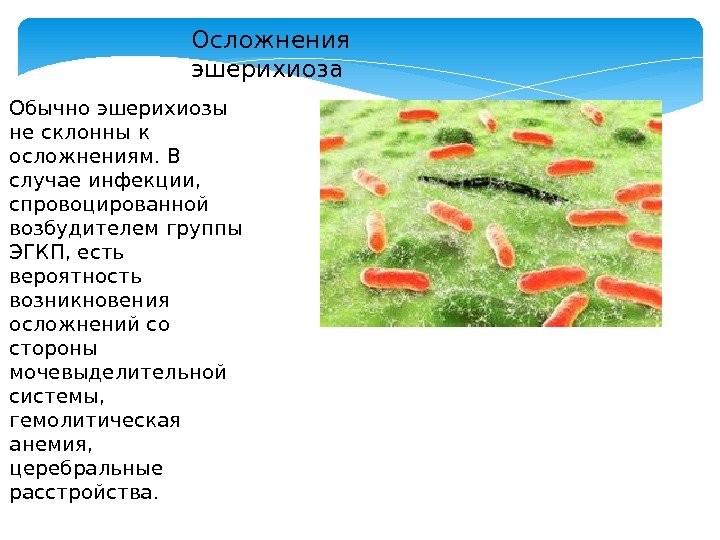 Осложнения эшерихиоза

Обычно эшерихиозы не склонны к осложнениям. В случае инфекции, спровоцированной возбудителем группы ЭГКП, есть вероятность возникновения осложнений со стороны мочевыделительной системы, гемолитическая анемия, церебральные расстройства.